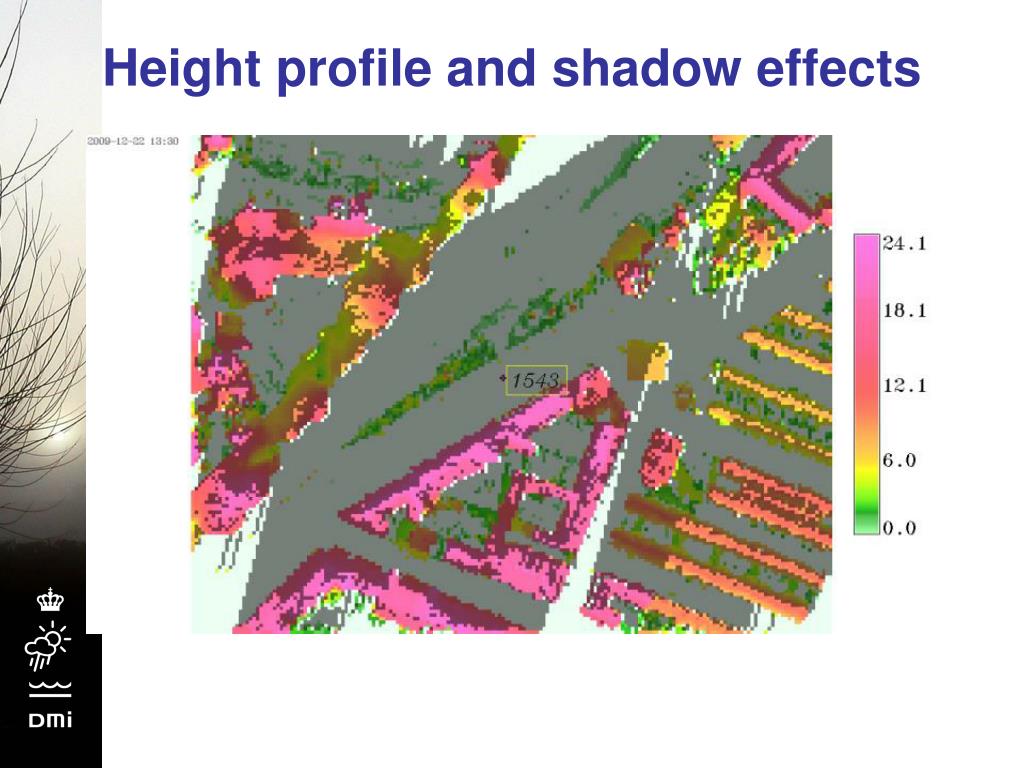 Height profile and shadow effects

2009-12-22 13:30

1543

24.1
18.1
12.1
6.0
0.0

DMI